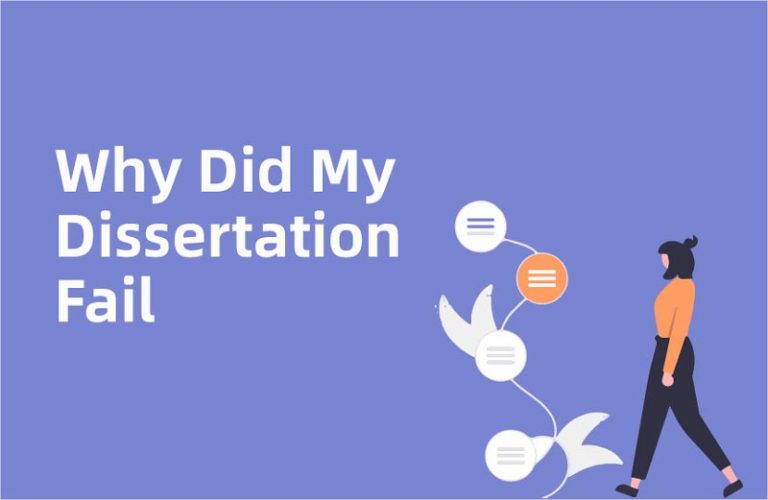 Why Did My Dissertation Fail